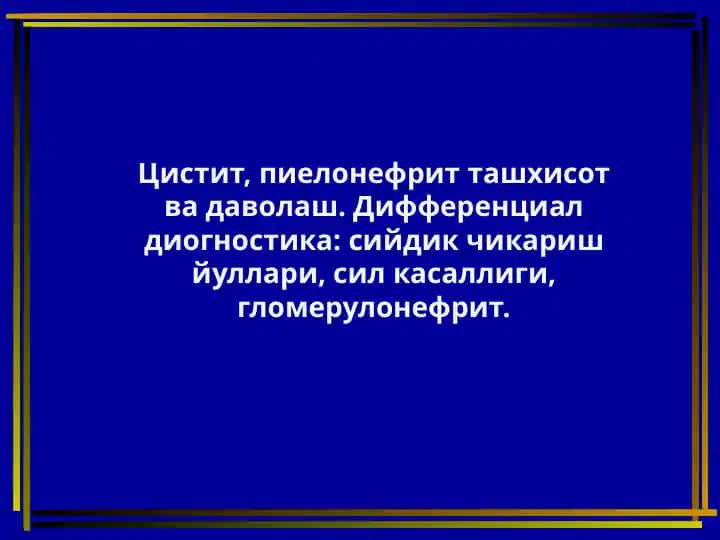 Цистит, пиелонефрит ташхисот ва даволаш. Дифференциал диогностика: сийдик чикариш йуллари, сил касаллиги, гломерулонефрит.